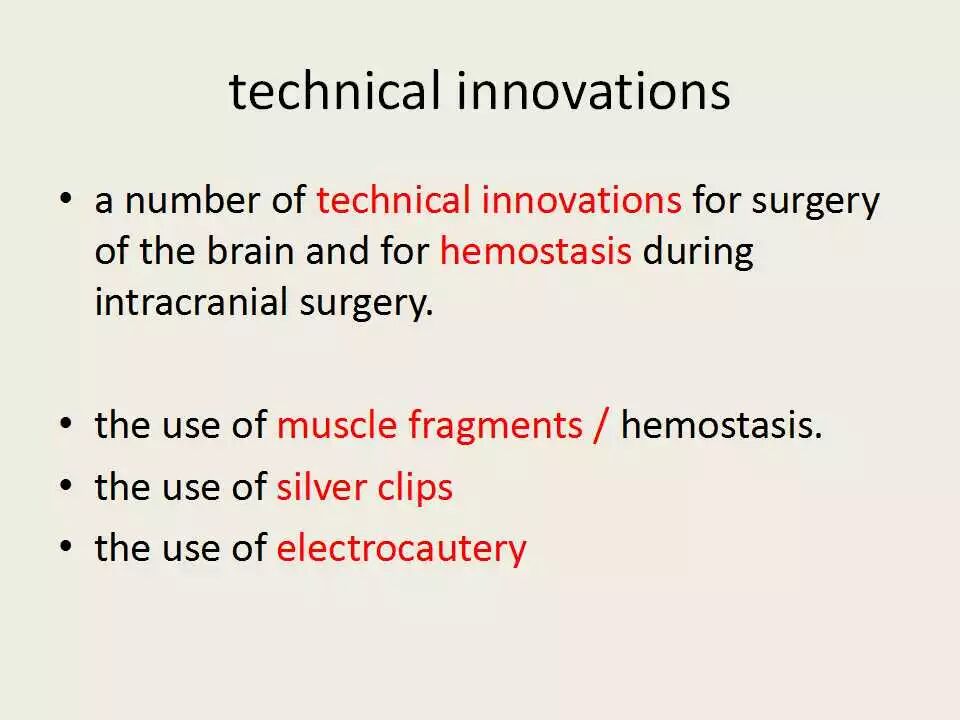 technical innovations

• a number of technical innovations for surgery of the brain and for hemostasis during intracranial surgery.

• the use of muscle fragments / hemostasis.
• the use of silver clips
• the use of electrocautery